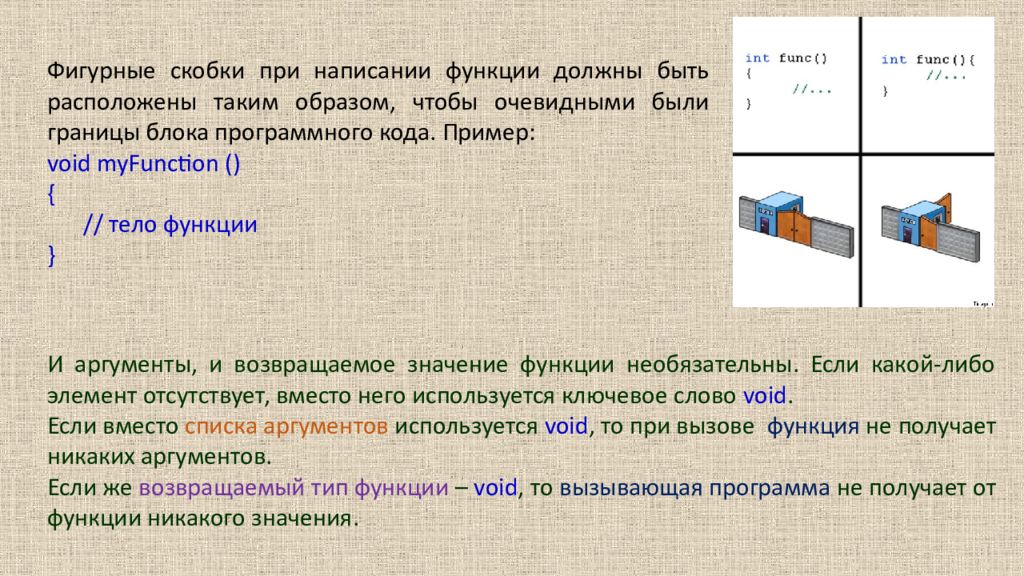 Фигурные скобки при написании функции должны быть расположены таким образом, чтобы очевидными были границы блока программного кода. Пример:
void myFunction ()
{
// тело функции
}

int func()
{
//...
}

int func(){
//...
}

И аргументы, и возвращаемое значение функции необязательны. Если какой-либо элемент отсутствует, вместо него используется ключевое слово void.
Если вместо списка аргументов используется void, то при вызове функция не получает никаких аргументов.
Если же возвращаемый тип функции – void, то вызывающая программа не получает от функции никакого значения.